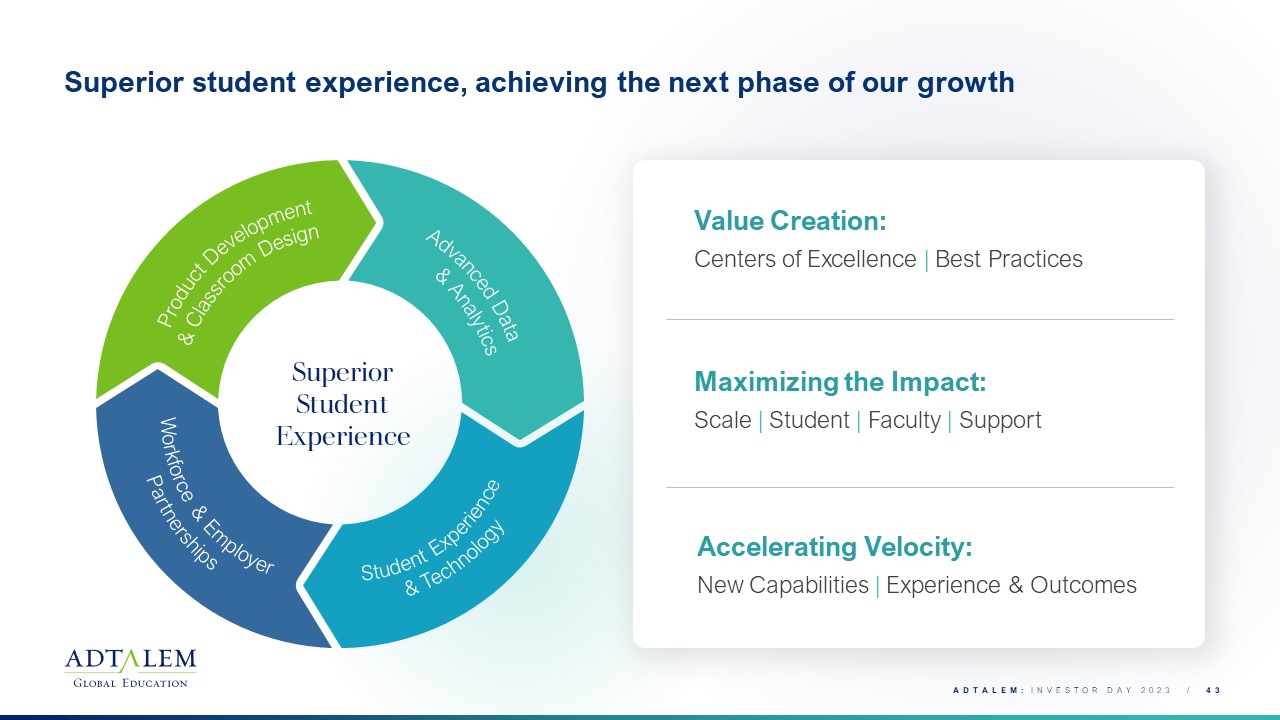 Superior student experience, achieving the next phase of our growth

Product Development & Classroom Design

Advanced Data & Analytics

Student Experience & Technology

Workforce & Employer Partnerships

Superior Student Experience

Value Creation:
Centers of Excellence | Best Practices

Maximizing the Impact:
Scale | Student | Faculty | Support

Accelerating Velocity:
New Capabilities | Experience & Outcomes

ADTALEM
GLOBAL EDUCATION

ADTALEM: INVESTOR DAY 2023 / 43